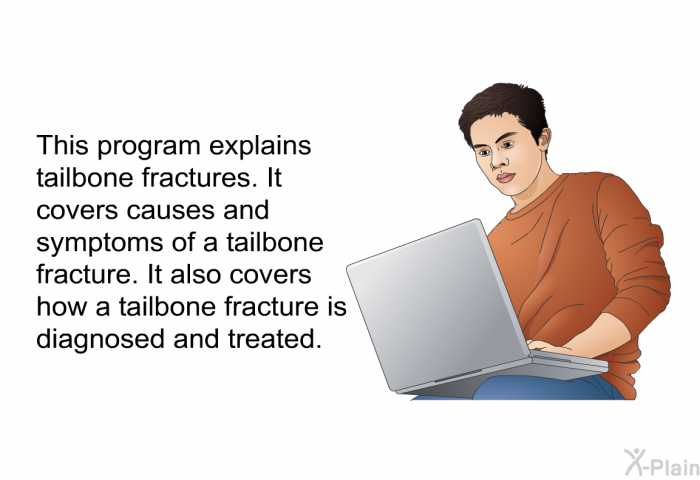 This program explains tailbone fractures. It covers causes and symptoms of a tailbone fracture. It also covers how a tailbone fracture is diagnosed and treated.

X-Plain